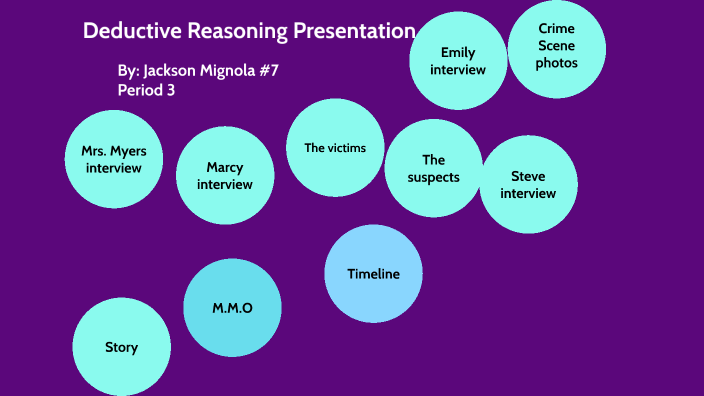 Deductive Reasoning Presentation

By: Jackson Mignola #7
Period 3

Emily interview

Crime Scene photos

Mrs. Myers interview

Marcy interview

The victims

The suspects

Steve interview

Timeline

M.M.O

Story